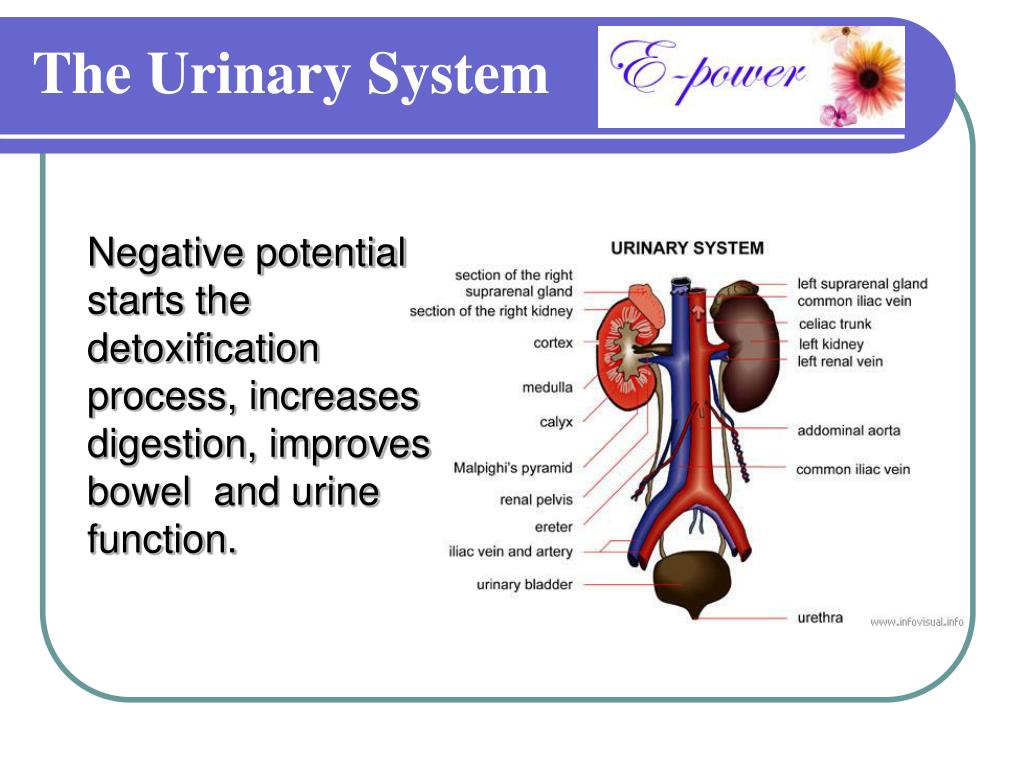 The Urinary System

E-power

Negative potential starts the detoxification process, increases digestion, improves bowel  and urine function.

URINARY SYSTEM

section of the right suprarenal gland
section of the right kidney
cortex
medulla
calyx
Malpighi's pyramid
renal pelvis
ereter
iliac vein and artery
urinary bladder

left suprarenal gland
common iliac vein
celiac trunk
left kidney
left renal vein
addominal aorta
common iliac vein
urethra

www.infovisual.info